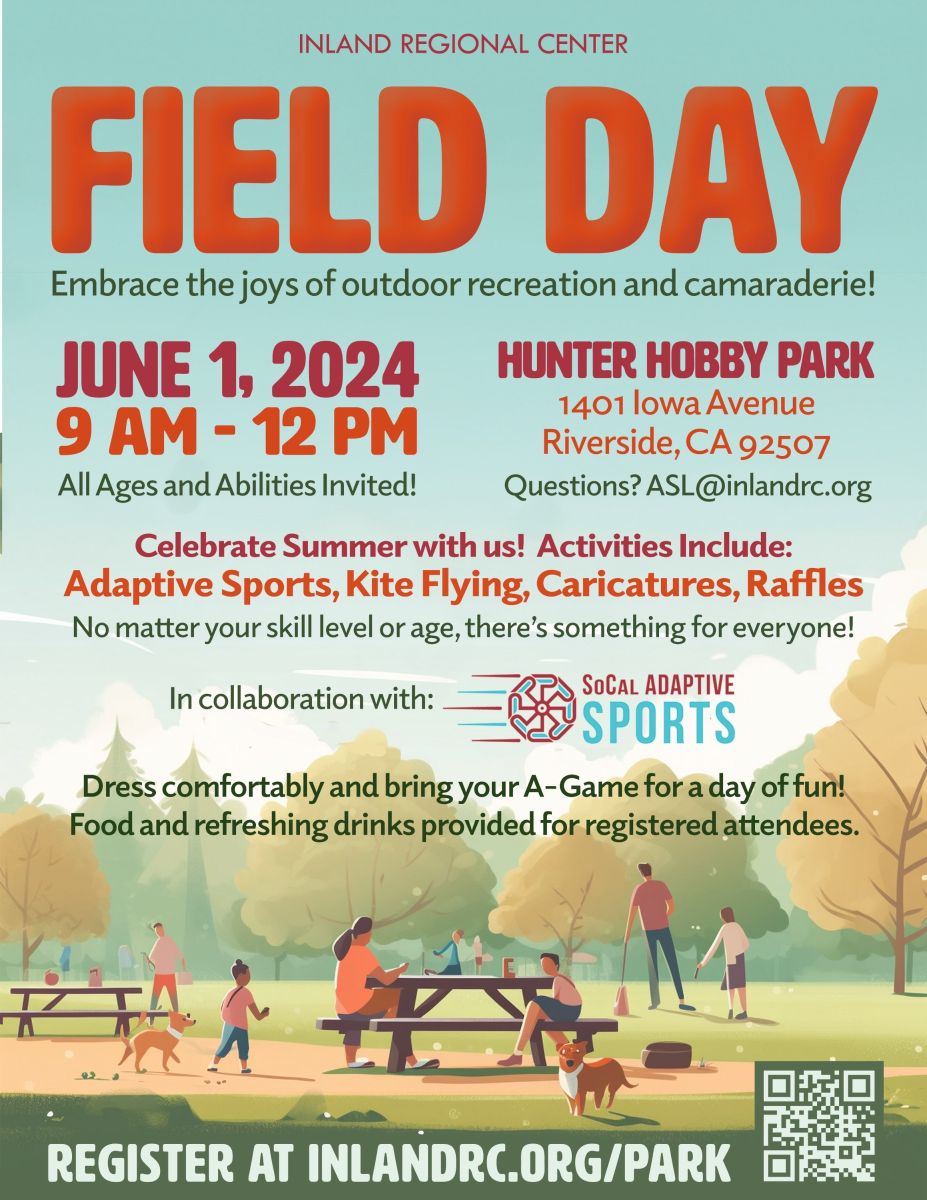 INLAND REGIONAL CENTER

FIELD DAY

Embrace the joys of outdoor recreation and camaraderie!

JUNE 1, 2024
9 AM - 12 PM

All Ages and Abilities Invited!

HUNTER HOBBY PARK
1401 Iowa Avenue
Riverside, CA 92507

Questions? ASL@inlandrc.org

Celebrate Summer with us! Activities Include:
Adaptive Sports, Kite Flying, Caricatures, Raffles
No matter your skill level or age, there's something for everyone!

In collaboration with: SoCal ADAPTIVE SPORTS

Dress comfortably and bring your A-Game for a day of fun!
Food and refreshing drinks provided for registered attendees.

REGISTER AT INLANDRC.ORG/PARK